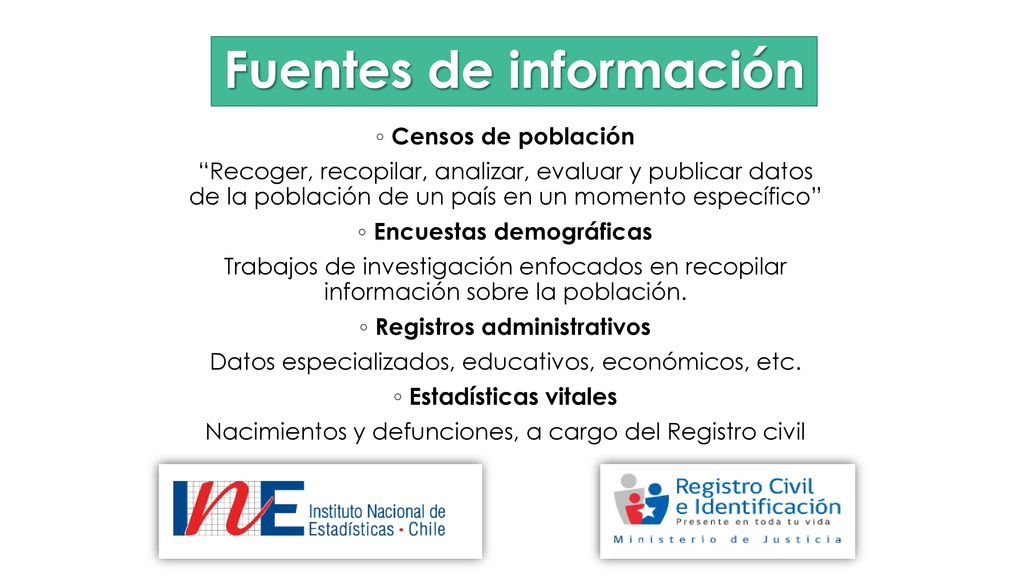 Fuentes de información

◦ Censos de población

“Recoger, recopilar, analizar, evaluar y publicar datos de la población de un país en un momento específico”

◦ Encuestas demográficas

Trabajos de investigación enfocados en recopilar información sobre la población.

◦ Registros administrativos

Datos especializados, educativos, económicos, etc.

◦ Estadísticas vitales

Nacimientos y defunciones, a cargo del Registro civil

INE Instituto Nacional de Estadísticas · Chile

Registro Civil e Identificación
Presente en toda tu vida
Ministerio de Justicia